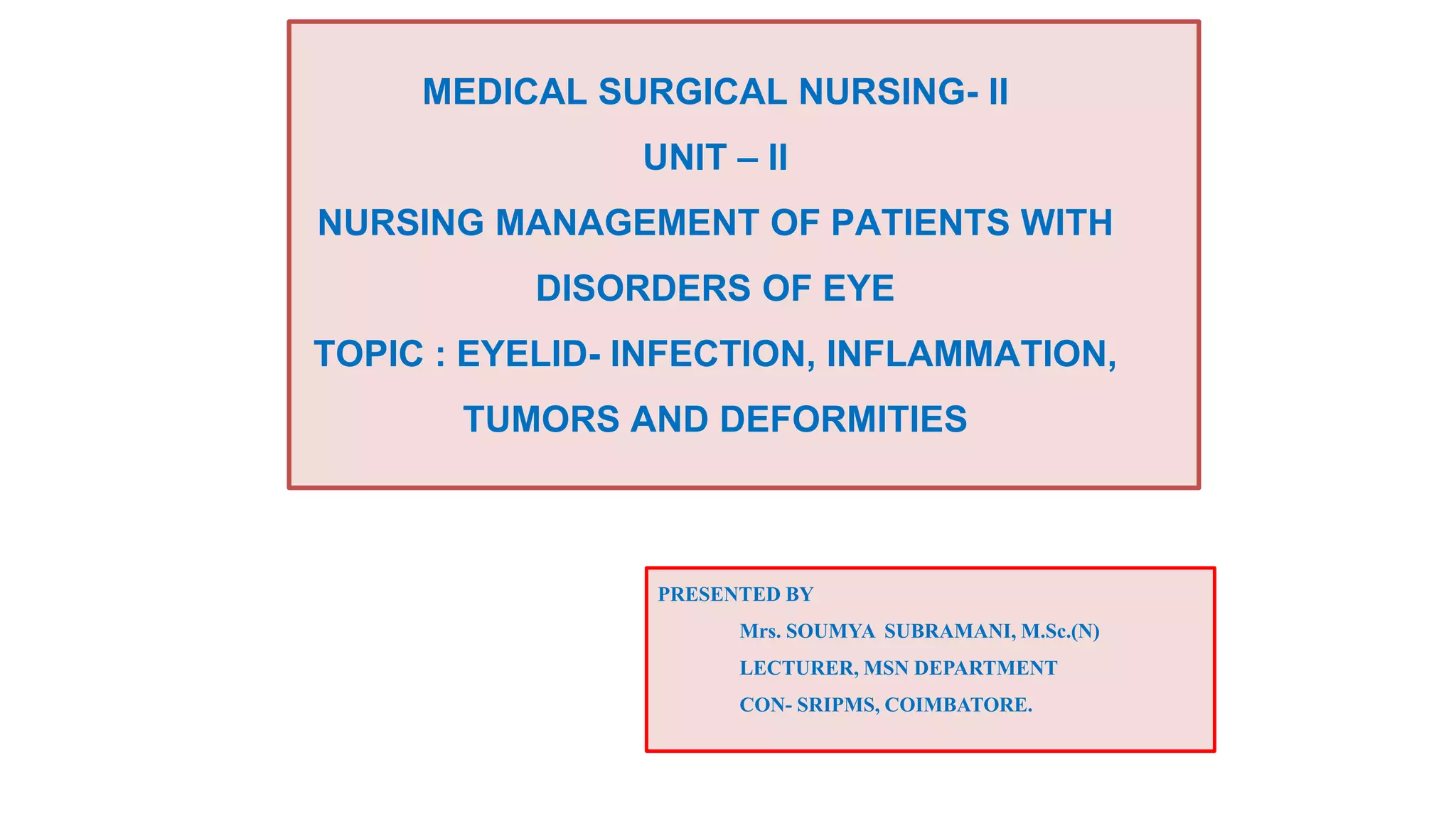 MEDICAL SURGICAL NURSING- II

UNIT – II

NURSING MANAGEMENT OF PATIENTS WITH DISORDERS OF EYE

TOPIC : EYELID- INFECTION, INFLAMMATION, TUMORS AND DEFORMITIES

PRESENTED BY

Mrs. SOUMYA SUBRAMANI, M.Sc.(N)

LECTURER, MSN DEPARTMENT

CON- SRIPMS, COIMBATORE.